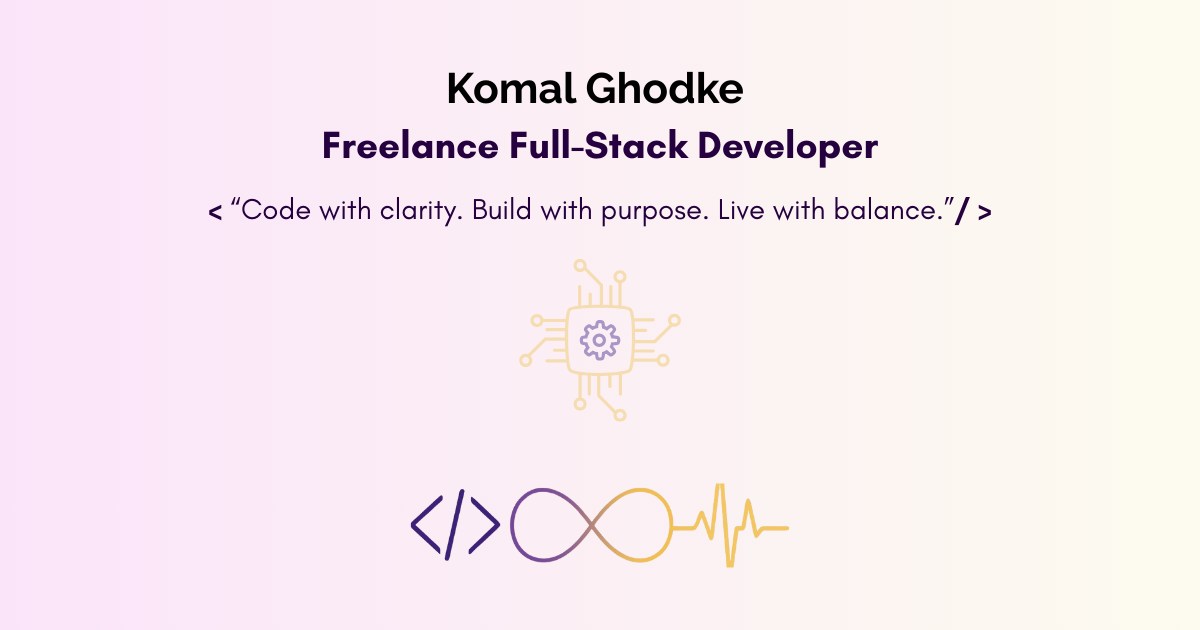 Komal Ghodke

Freelance Full-Stack Developer

< “Code with clarity. Build with purpose. Live with balance.”/ >